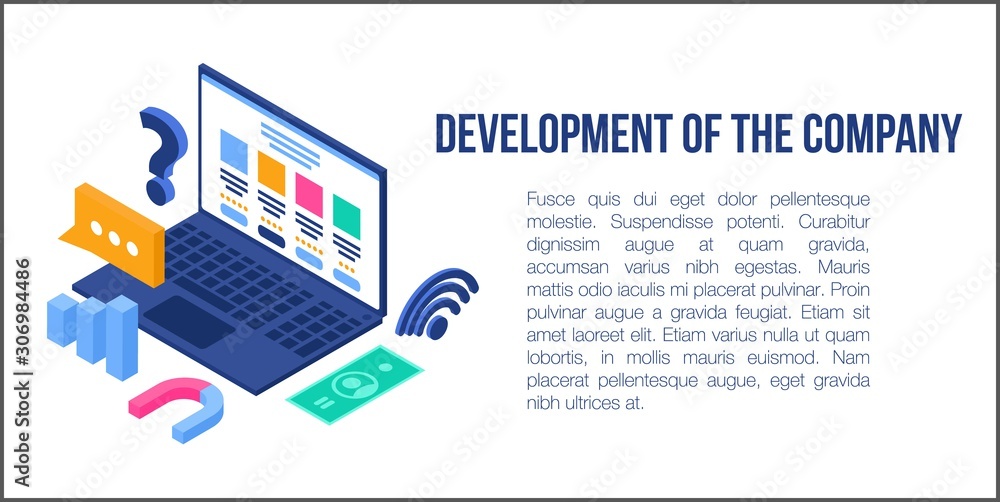 DEVELOPMENT OF THE COMPANY

Fusce quis dui eget dolor pellentesque molestie. Suspendisse potenti. Curabitur dignissim augue at quam gravida, accumsan varius nibh egestas. Mauris mattis odio iaculis mi placerat pulvinar. Proin pulvinar augue a gravida feugiat. Etiam sit amet laoreet elit. Etiam varius nulla ut quam lobortis, in mollis mauris euismod. Nam placerat pellentesque augue, eget gravida nibh ultrices at.

Adobe Stock | #306984486